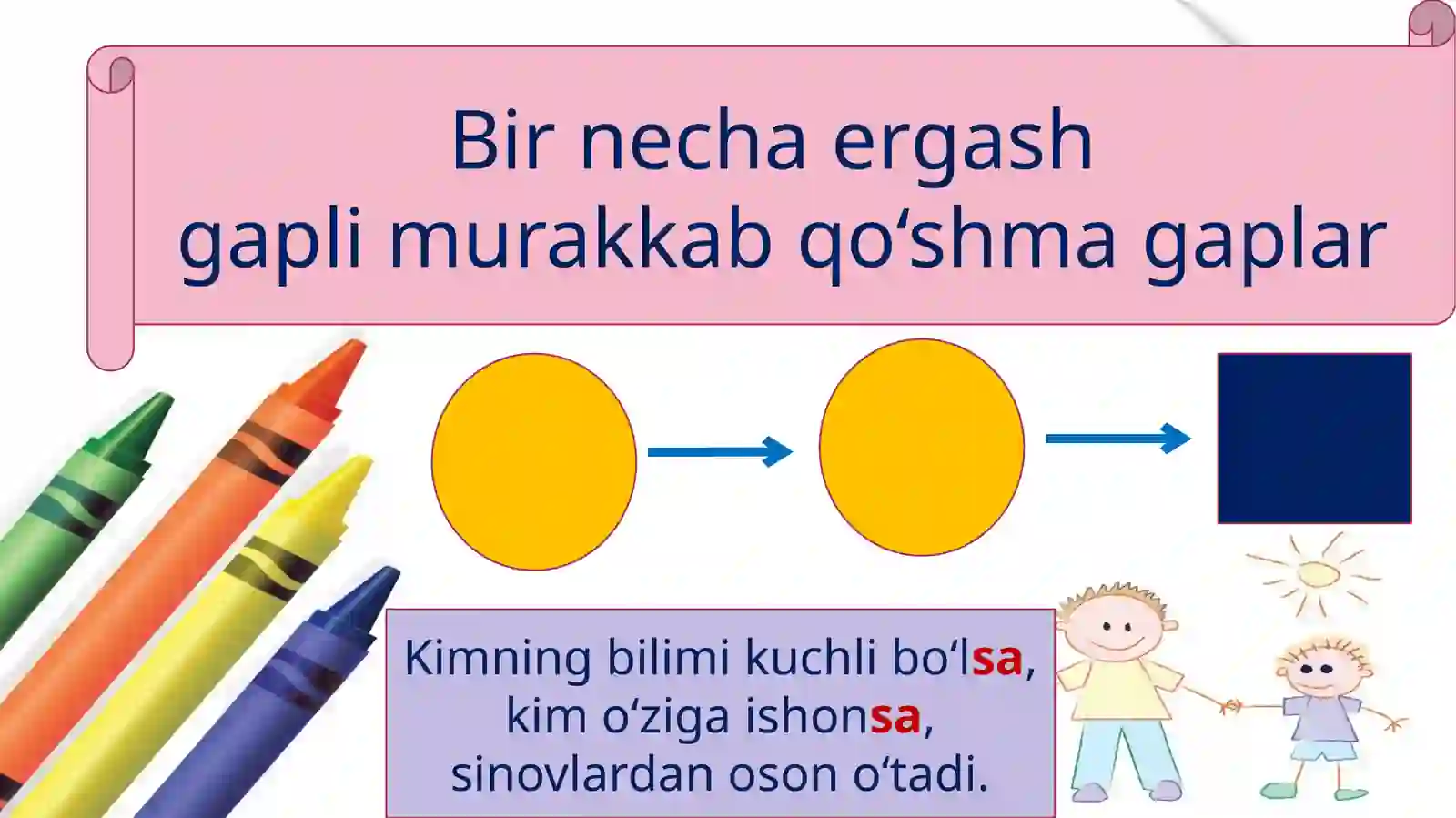 Bir necha ergash gapli murakkab qo‘shma gaplar

Kimning bilimi kuchli bo‘lsa, kim o‘ziga ishonsa, sinovlardan oson o‘tadi.